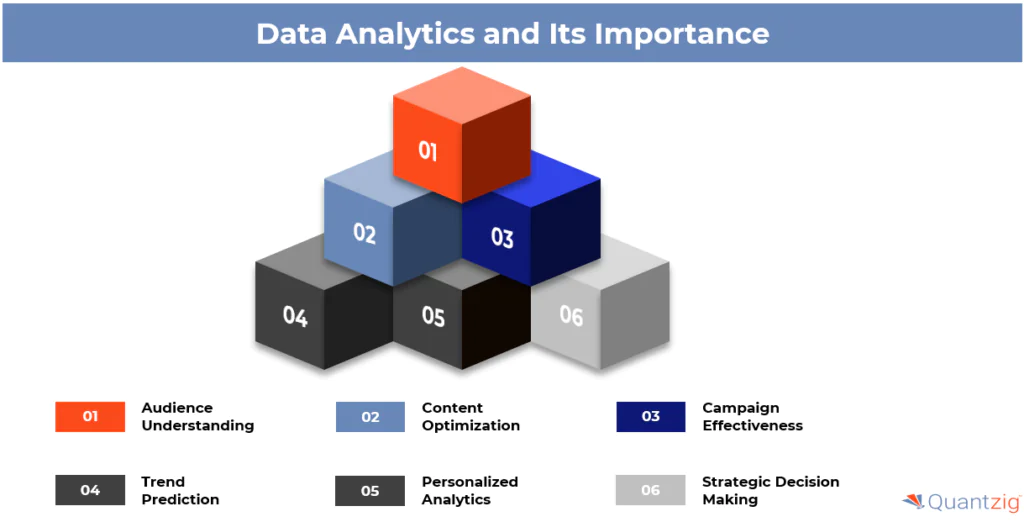 Data Analytics and Its Importance

01

02

03

04

05

06

01 Audience Understanding

02 Content Optimization

03 Campaign Effectiveness

04 Trend Prediction

05 Personalized Analytics

06 Strategic Decision Making

Quantzig